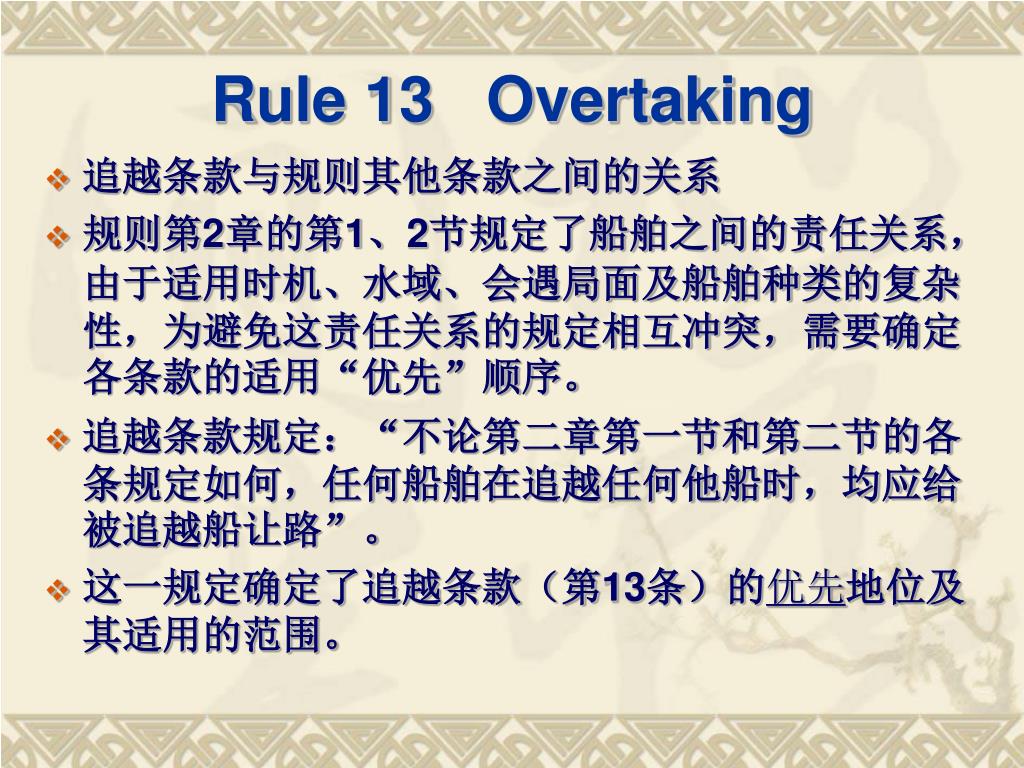 Rule 13 Overtaking

❖ 追越条款与规则其他条款之间的关系

❖ 规则第2章的第1、2节规定了船舶之间的责任关系，由于适用时机、水域、会遇局面及船舶种类的复杂性，为避免这责任关系的规定相互冲突，需要确定各条款的适用“优先”顺序。

❖ 追越条款规定：“不论第二章第一节和第二节的各条规定如何，任何船舶在追越任何他船时，均应给被追越船让路”。

❖ 这一规定确定了追越条款（第13条）的优先地位及其适用的范围。